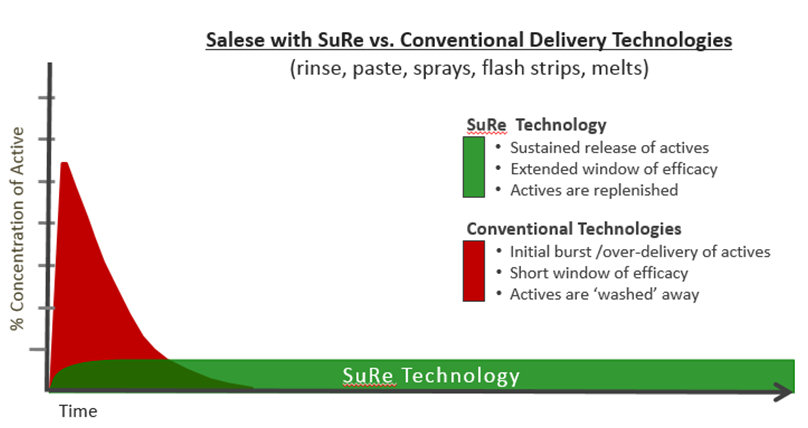 Salese with SuRe vs. Conventional Delivery Technologies
(rinse, paste, sprays, flash strips, melts)

% Concentration of Active

SuRe Technology
• Sustained release of actives
• Extended window of efficacy
• Actives are replenished

Conventional Technologies
• Initial burst /over-delivery of actives
• Short window of efficacy
• Actives are 'washed' away

SuRe Technology

Time